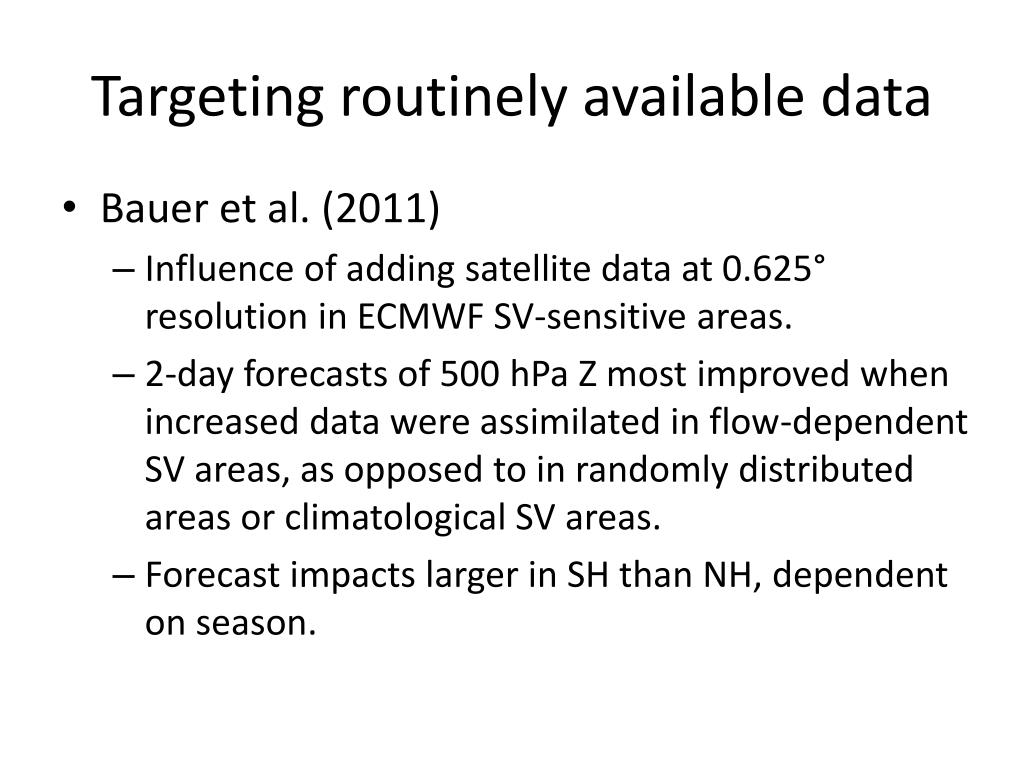 Targeting routinely available data

• Bauer et al. (2011)

– Influence of adding satellite data at 0.625° resolution in ECMWF SV-sensitive areas.

– 2-day forecasts of 500 hPa Z most improved when increased data were assimilated in flow-dependent SV areas, as opposed to in randomly distributed areas or climatological SV areas.

– Forecast impacts larger in SH than NH, dependent on season.